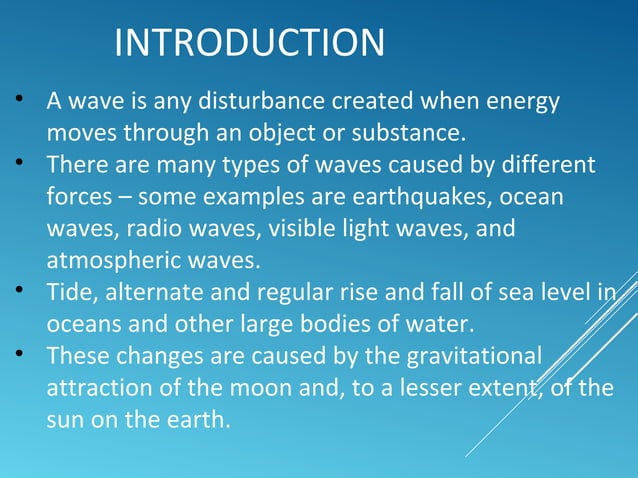 INTRODUCTION

• A wave is any disturbance created when energy moves through an object or substance.
• There are many types of waves caused by different forces – some examples are earthquakes, ocean waves, radio waves, visible light waves, and atmospheric waves.
• Tide, alternate and regular rise and fall of sea level in oceans and other large bodies of water.
• These changes are caused by the gravitational attraction of the moon and, to a lesser extent, of the sun on the earth.